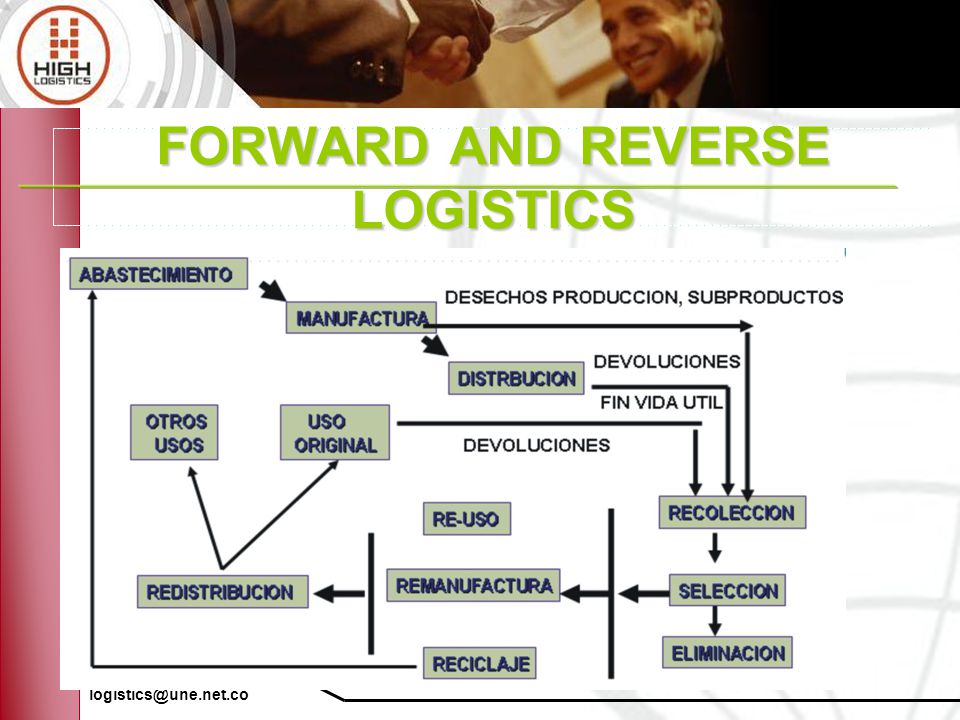 HIGH LOGISTICS

FORWARD AND REVERSE LOGISTICS

ABASTECIMIENTO
MANUFACTURA
DESECHOS PRODUCCION, SUBPRODUCTOS
DISTRBUCION
DEVOLUCIONES
FIN VIDA UTIL
OTROS USOS
USO ORIGINAL
DEVOLUCIONES
RECOLECCION
RE-USO
REDISTRIBUCION
REMANUFACTURA
SELECCION
RECICLAJE
ELIMINACION

logistics@une.net.co